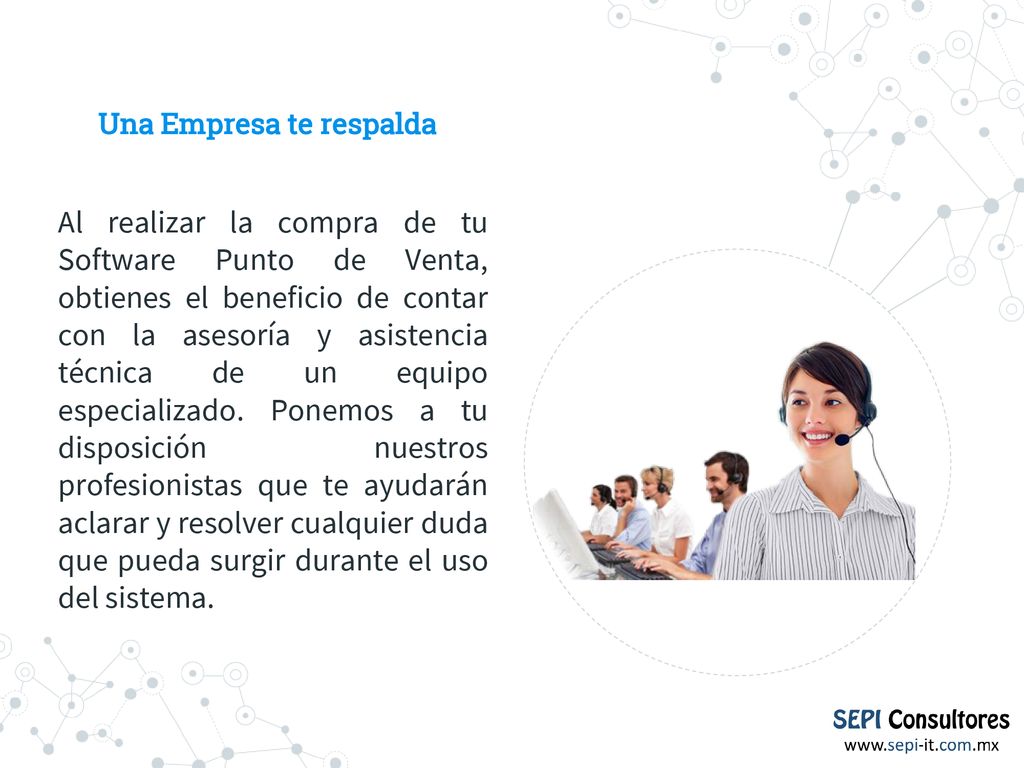 Una Empresa te respalda

Al realizar la compra de tu Software Punto de Venta, obtienes el beneficio de contar con la asesoría y asistencia técnica de un equipo especializado. Ponemos a tu disposición nuestros profesionistas que te ayudarán aclarar y resolver cualquier duda que pueda surgir durante el uso del sistema.

SEPI Consultores
www.sepi-it.com.mx